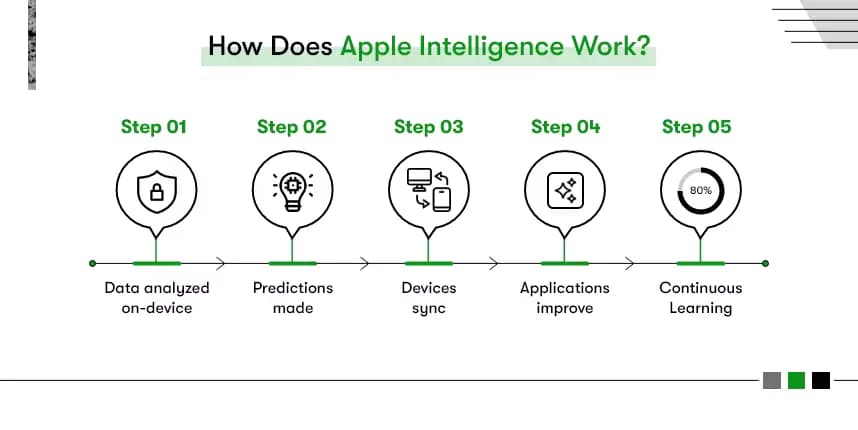 How Does Apple Intelligence Work?

Step 01

Data analyzed on-device

Step 02

Predictions made

Step 03

Devices sync

Step 04

Applications improve

Step 05

80%

Continuous Learning